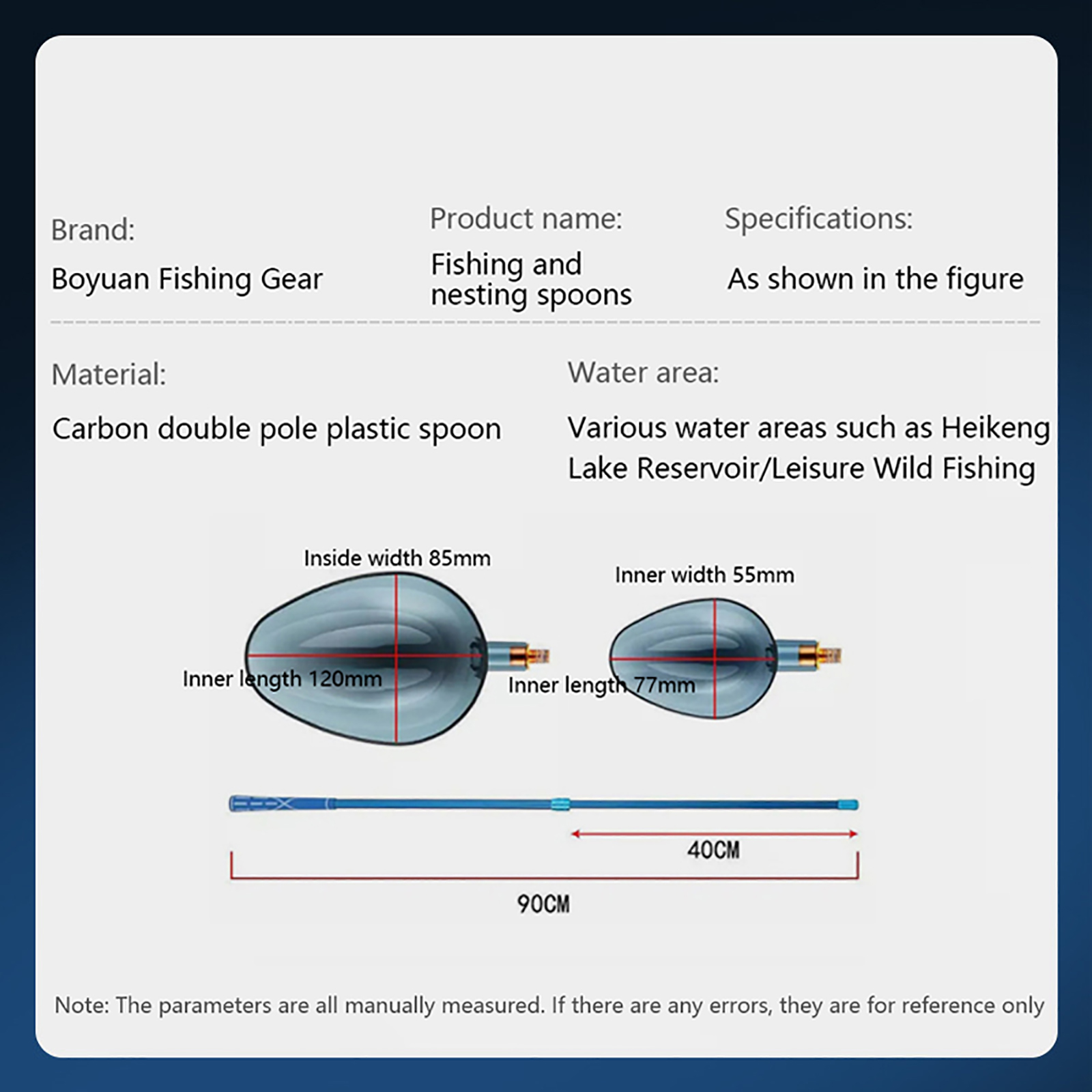 Brand:

Boyuan Fishing Gear

Product name:

Fishing and nesting spoons

Specifications:

As shown in the figure

Material:

Carbon double pole plastic spoon

Water area:

Various water areas such as Heikeng Lake Reservoir/Leisure Wild Fishing

Inside width 85mm

Inner length 120mm

Inner width 55mm

Inner length 77mm

40CM

90CM

Note: The parameters are all manually measured. If there are any errors, they are for reference only